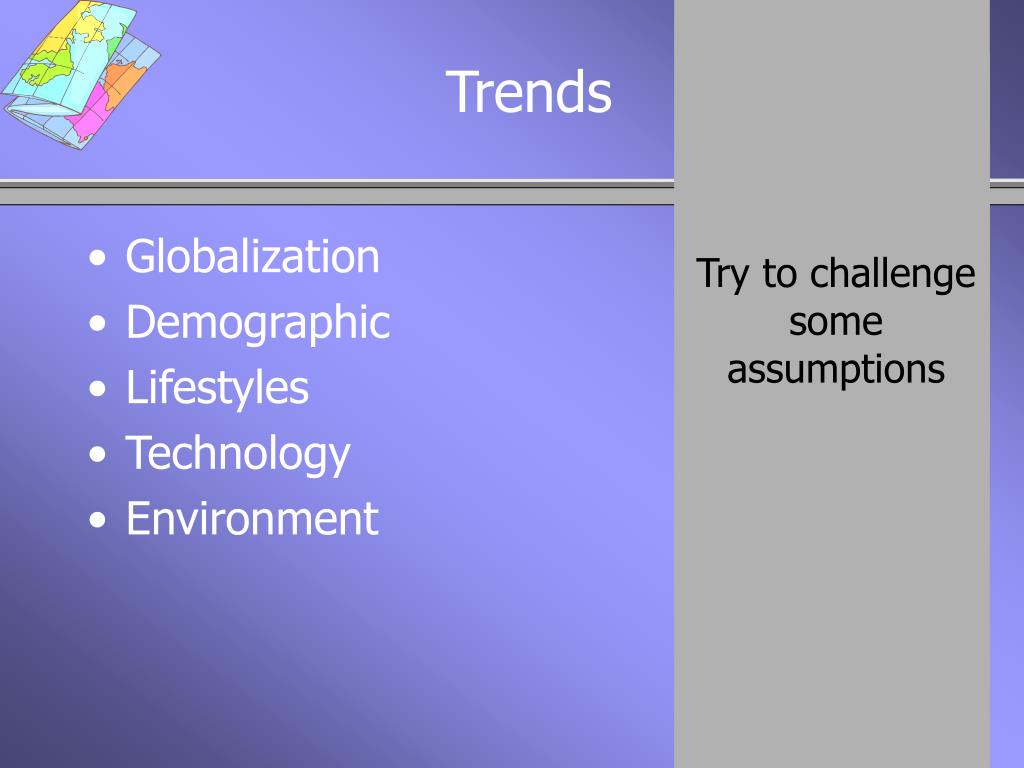 Trends

• Globalization
• Demographic
• Lifestyles
• Technology
• Environment

Try to challenge some assumptions